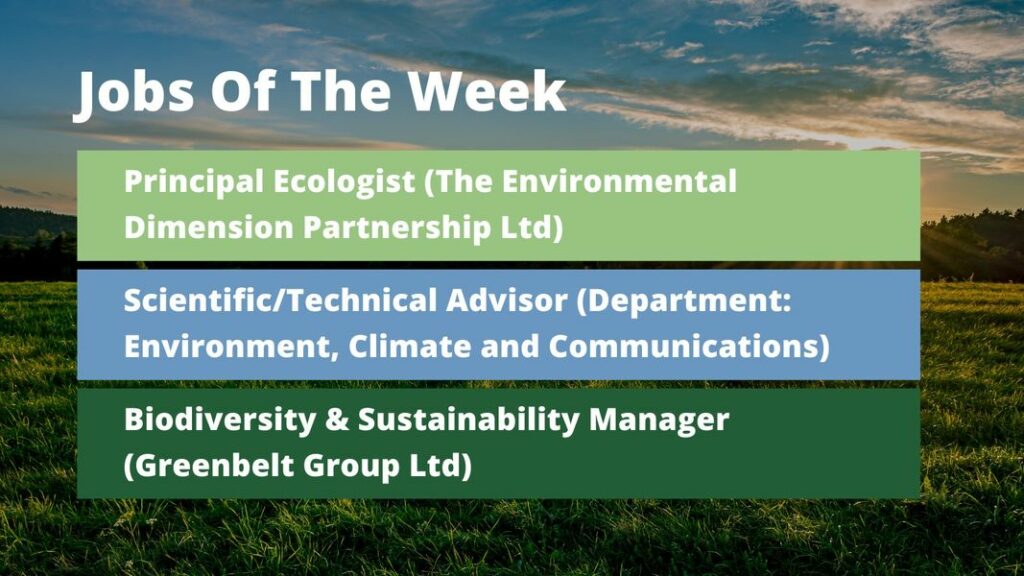 Jobs Of The Week

Principal Ecologist (The Environmental Dimension Partnership Ltd)

Scientific/Technical Advisor (Department: Environment, Climate and Communications)

Biodiversity & Sustainability Manager (Greenbelt Group Ltd)